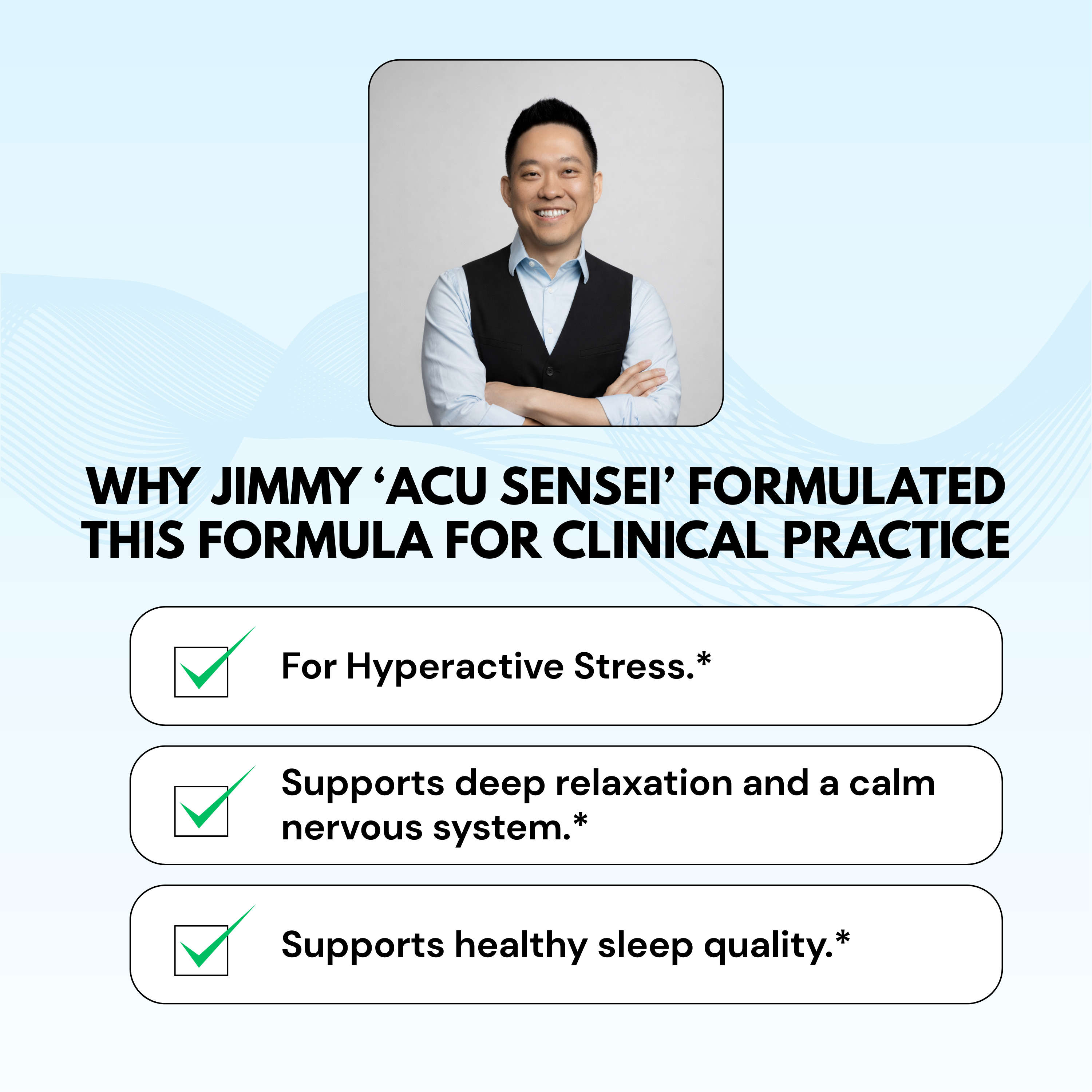 WHY JIMMY 'ACU SENSEI' FORMULATED THIS FORMULA FOR CLINICAL PRACTICE

☑ For Hyperactive Stress.*

☑ Supports deep relaxation and a calm nervous system.*

☑ Supports healthy sleep quality.*